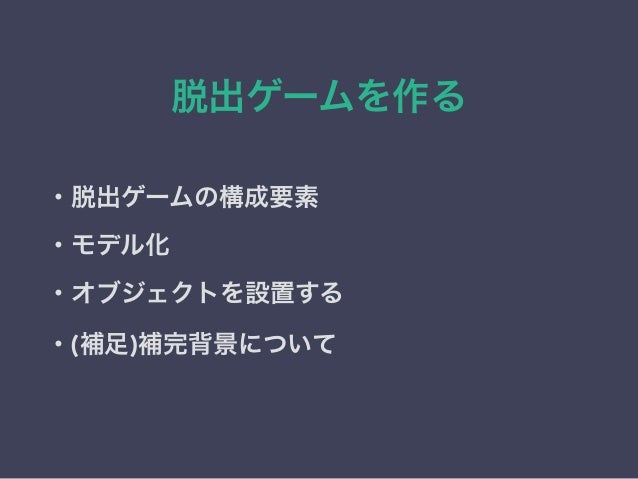 脱出ゲームを作る

・脱出ゲームの構成要素

・モデル化

・オブジェクトを設置する

・(補足)補完背景について